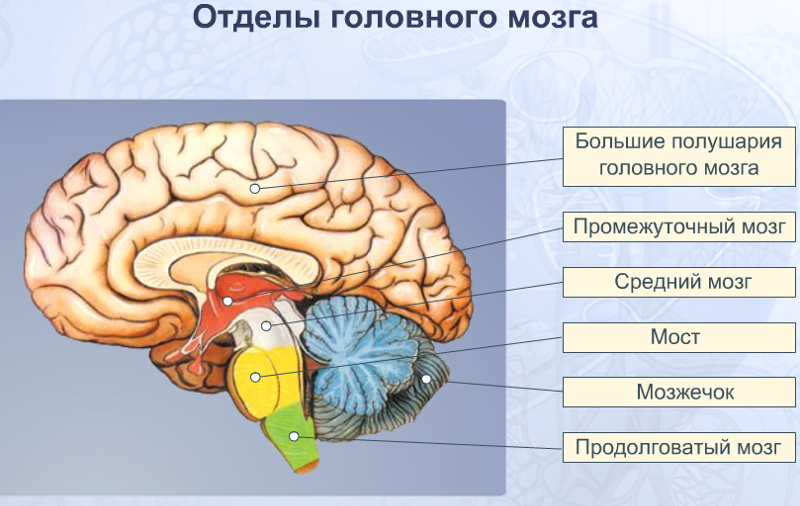 Отделы головного мозга

Большие полушария головного мозга

Промежуточный мозг

Средний мозг

Мост

Мозжечок

Продолговатый мозг